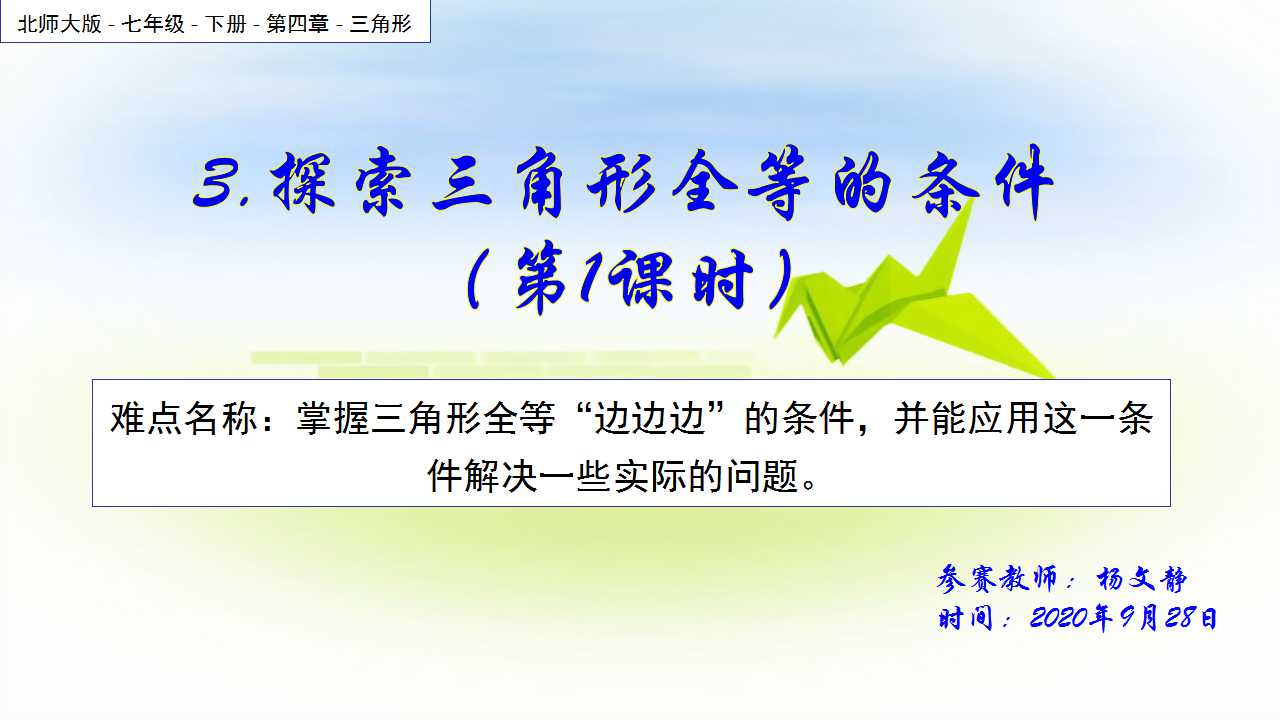 北师大版 - 七年级 - 下册 - 第四章 - 三角形

3. 探索三角形全等的条件
（第1课时）

难点名称：掌握三角形全等“边边边”的条件，并能应用这一条件解决一些实际的问题。

参赛教师：杨文静
时间：2020年9月28日